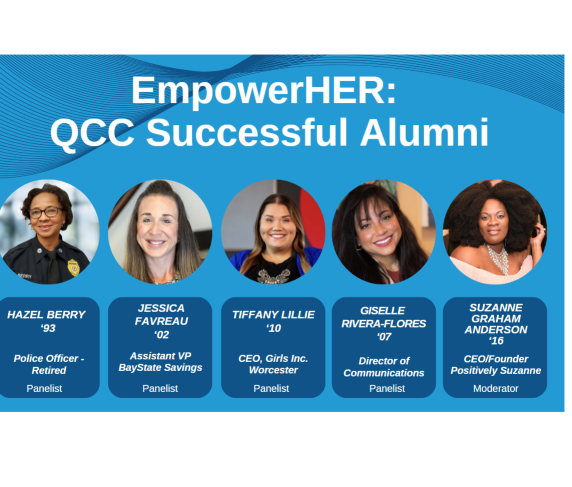 EmpowerHER:
QCC Successful Alumni

HAZEL BERRY
‘93

Police Officer - Retired

Panelist

JESSICA FAVREAU
‘02

Assistant VP BayState Savings

Panelist

TIFFANY LILLIE
‘10

CEO, Girls Inc. Worcester

Panelist

GISELLE RIVERA-FLORES
‘07

Director of Communications

Panelist

SUZANNE GRAHAM ANDERSON
‘16

CEO/Founder Positively Suzanne

Moderator